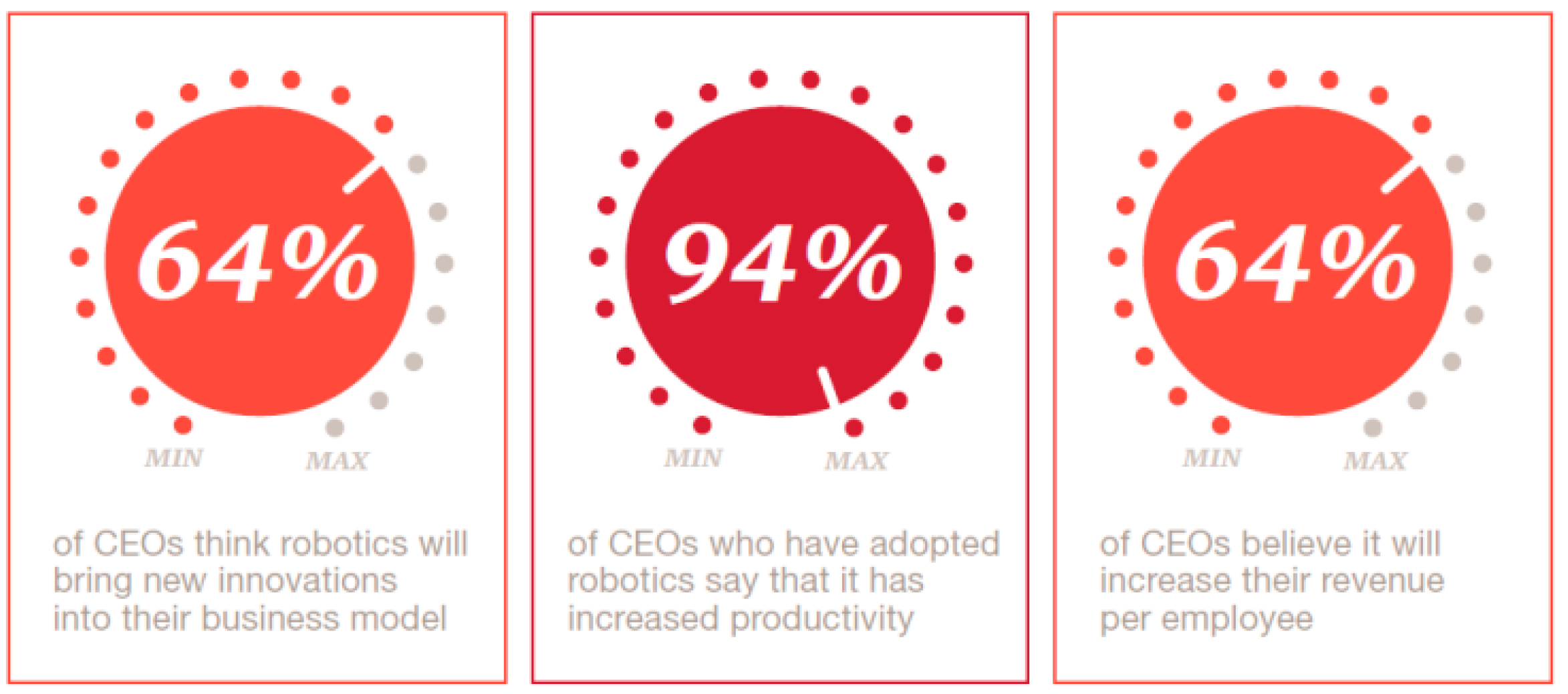 64%

MIN MAX

of CEOs think robotics will bring new innovations into their business model

94%

MIN MAX

of CEOs who have adopted robotics say that it has increased productivity

64%

MIN MAX

of CEOs believe it will increase their revenue per employee